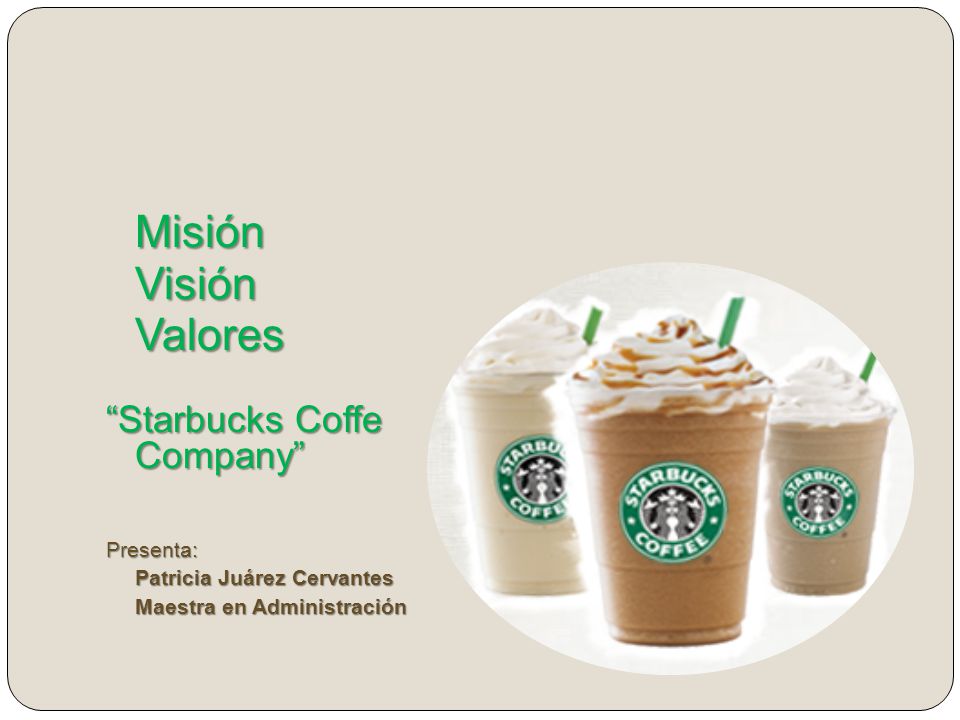 Misión
Visión
Valores

“Starbucks Coffe Company”

Presenta:
Patricia Juárez Cervantes
Maestra en Administración

STARBUCKS COFFEE

STARBUCKS COFFEE

STARBUCKS COFFEE